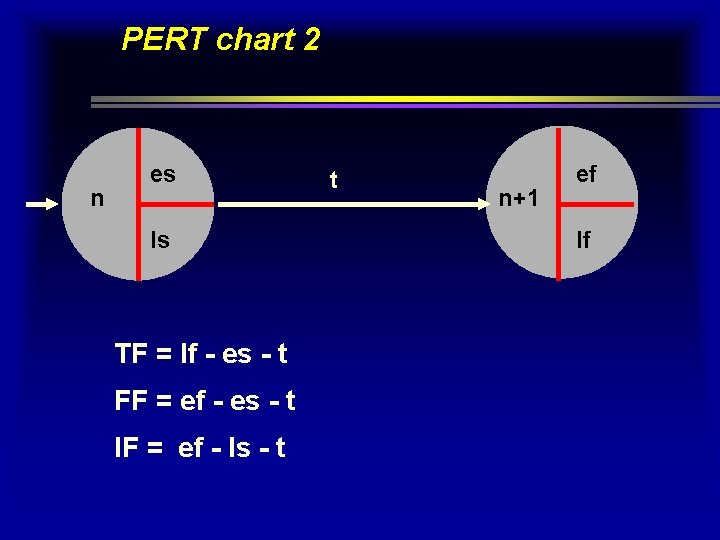 PERT chart 2

n

es

ls

t

n+1

ef

lf

TF = lf - es - t

FF = ef - es - t

IF = ef - ls - t